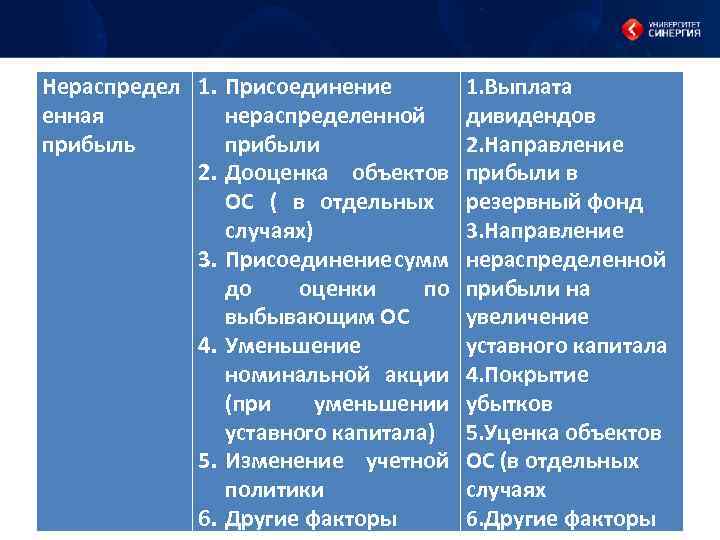 УНИВЕРСИТЕТ СИНЕРГИЯ

| Нераспределенная прибыль | 1. Присоединение нераспределенной прибыли 2. Дооценка объектов ОС ( в отдельных случаях) 3. Присоединение сумм до оценки по выбывающим ОС 4. Уменьшение номинальной акции (при уменьшении уставного капитала) 5. Изменение учетной политики 6. Другие факторы | 1.Выплата дивидендов 2.Направление прибыли в резервный фонд 3.Направление нераспределенной прибыли на увеличение уставного капитала 4.Покрытие убытков 5.Уценка объектов ОС (в отдельных случаях 6.Другие факторы |
|---|---|---|